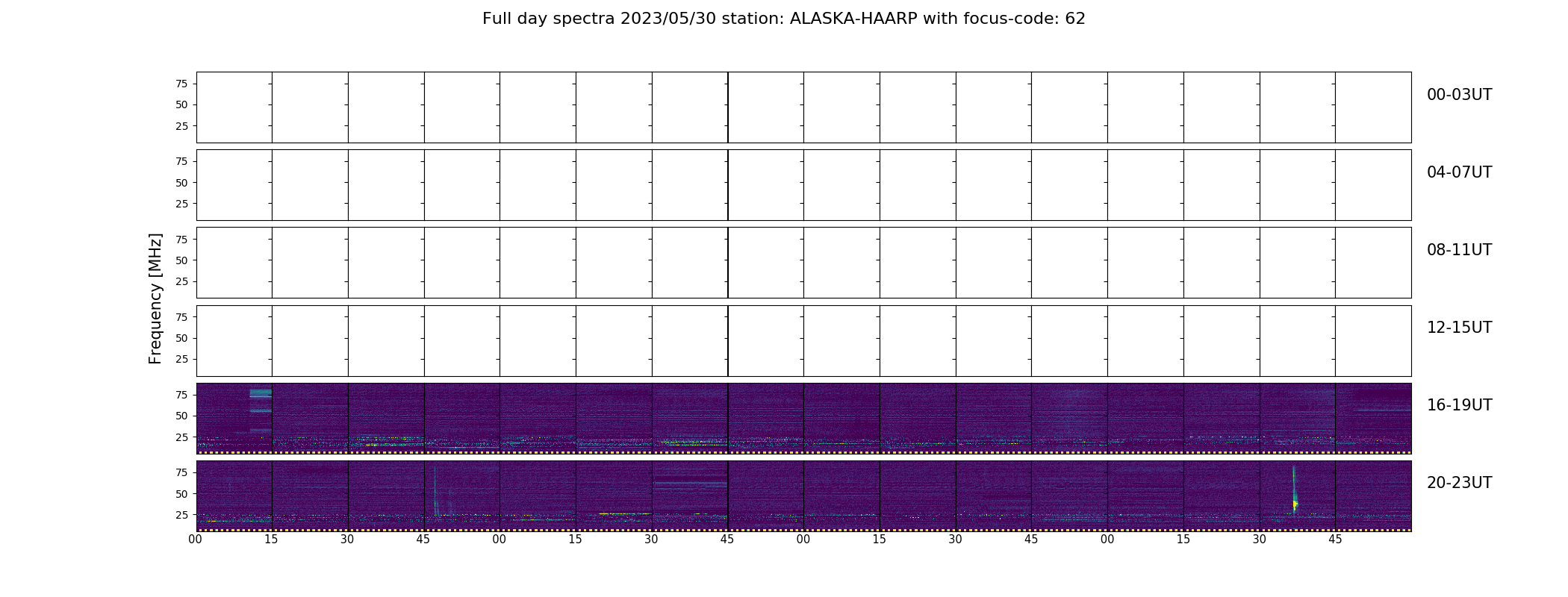 Full day spectra 2023/05/30 station: ALASKA-HAARP with focus-code: 62

Frequency [MHz]

75
50
25

00-03UT

75
50
25

04-07UT

75
50
25

08-11UT

75
50
25

12-15UT

75
50
25

16-19UT

75
50
25

20-23UT

00 15 30 45 00 15 30 45 00 15 30 45 00 15 30 45